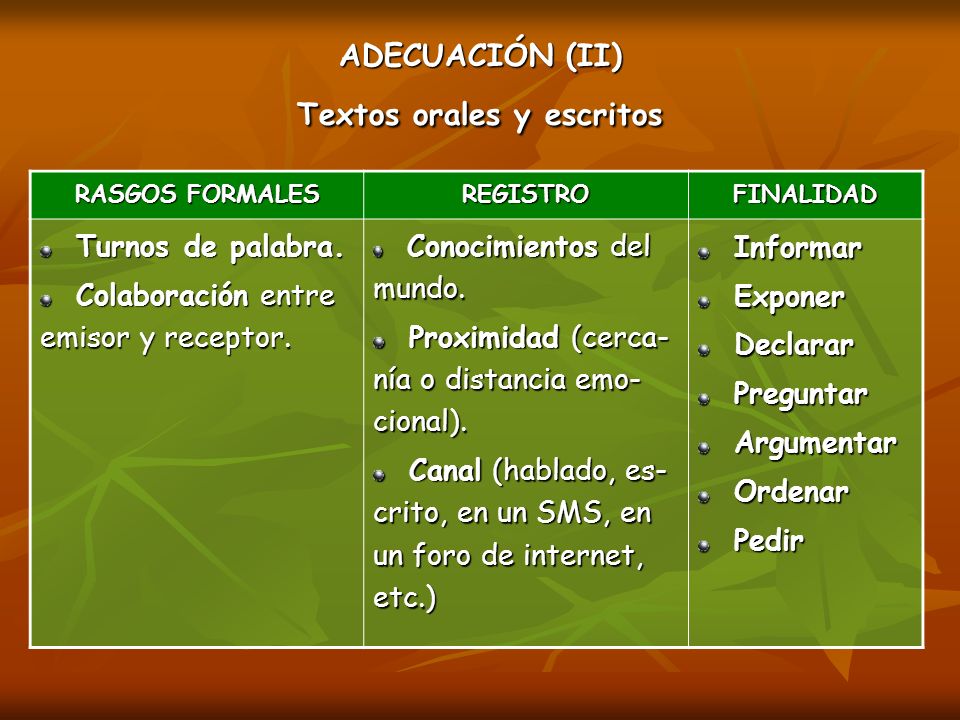 ADECUACIÓN (II)

Textos orales y escritos

| RASGOS FORMALES | REGISTRO | FINALIDAD |
|---|---|---|
| Turnos de palabra. Colaboración entre emisor y receptor. | Conocimientos del mundo. Proximidad (cercanía o distancia emocional). Canal (hablado, escrito, en un SMS, en un foro de internet, etc.) | Informar Exponer Declarar Preguntar Argumentar Ordenar Pedir |